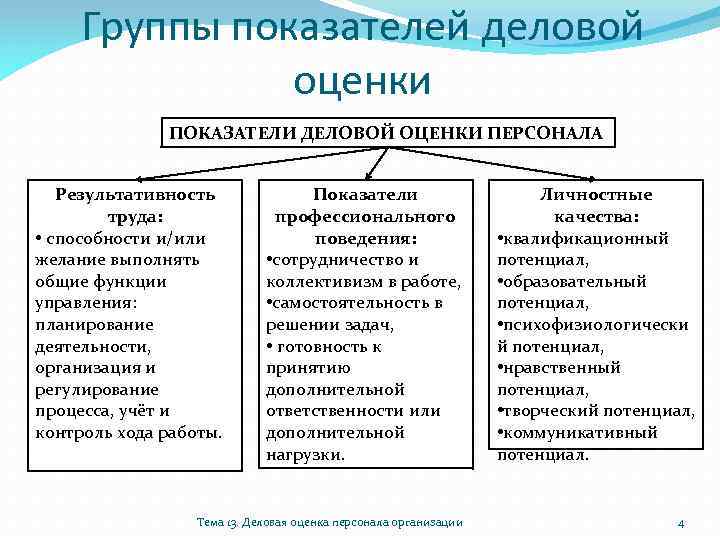 Группы показателей деловой оценки

ПОКАЗАТЕЛИ ДЕЛОВОЙ ОЦЕНКИ ПЕРСОНАЛА

Результативность труда:
• способности и/или желание выполнять общие функции управления: планирование деятельности, организация и регулирование процесса, учёт и контроль хода работы.

Показатели профессионального поведения:
•сотрудничество и коллективизм в работе,
•самостоятельность в решении задач,
• готовность к принятию дополнительной ответственности или дополнительной нагрузки.

Личностные качества:
•квалификационный потенциал,
•образовательный потенциал,
•психофизиологический потенциал,
•нравственный потенциал,
•творческий потенциал,
•коммуникативный потенциал.

Тема 13. Деловая оценка персонала организации

4